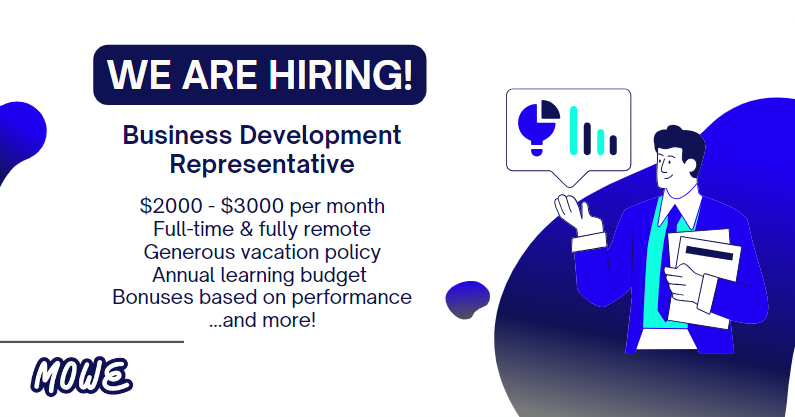 WE ARE HIRING!

Business Development Representative

\$2000 - \$3000 per month
Full-time & fully remote
Generous vacation policy
Annual learning budget
Bonuses based on performance
...and more!

MOWE